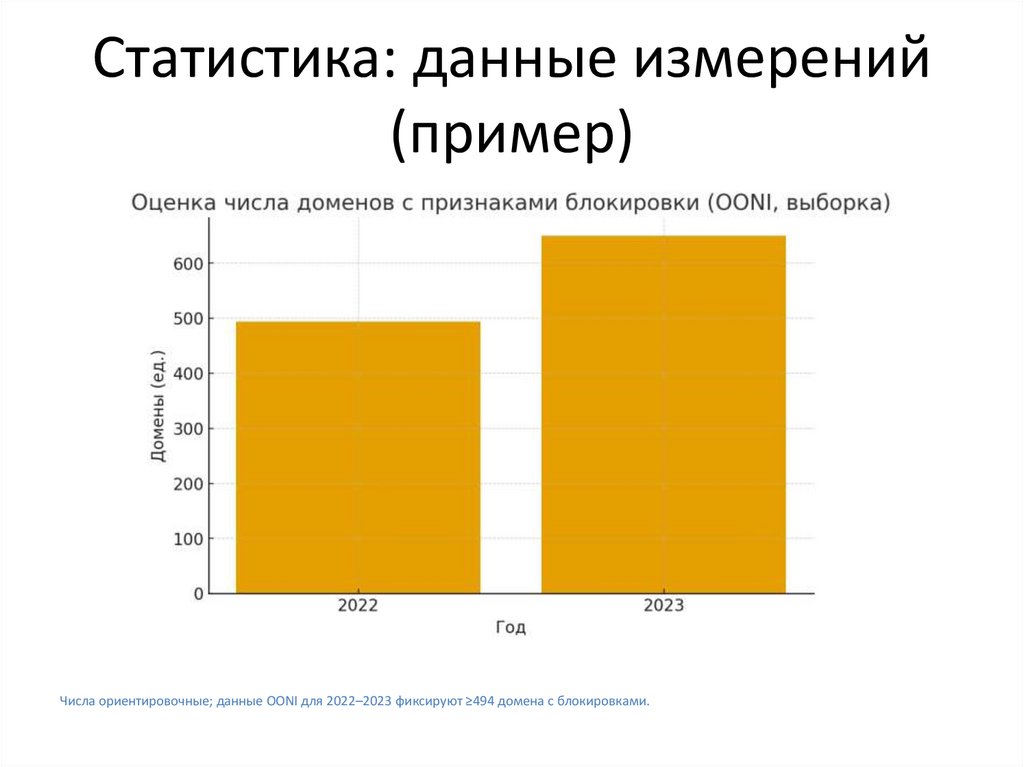 Статистика: данные измерений (пример)

Оценка числа доменов с признаками блокировки (OONI, выборка)

Домены (ед.)

600
500
400
300
200
100
0

2022
2023

Год

Числа ориентировочные; данные OONI для 2022–2023 фиксируют ≥494 домена с блокировками.